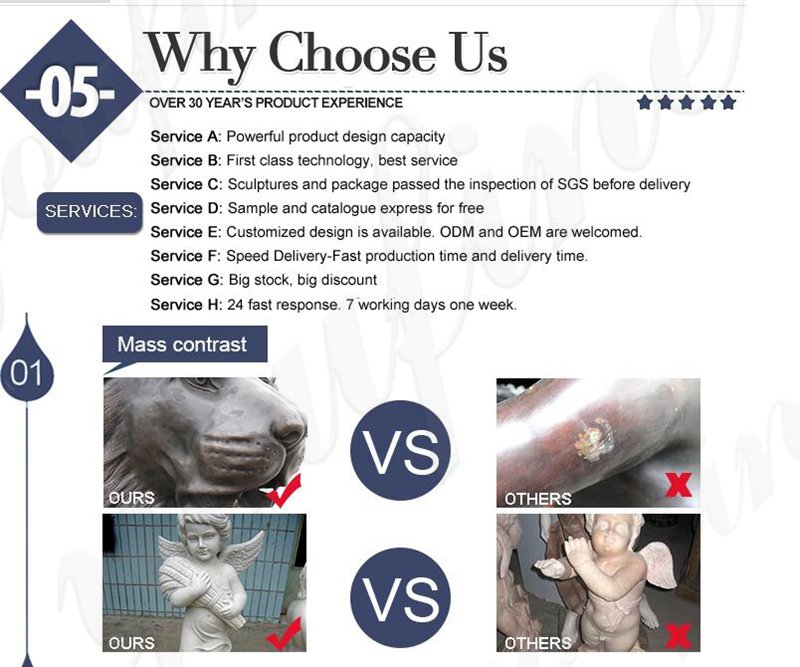 -05-

Why Choose Us

OVER 30 YEAR'S PRODUCT EXPERIENCE

SERVICES:

Service A: Powerful product design capacity
Service B: First class technology, best service
Service C: Sculptures and package passed the inspection of SGS before delivery
Service D: Sample and catalogue express for free
Service E: Customized design is available. ODM and OEM are welcomed.
Service F: Speed Delivery-Fast production time and delivery time.
Service G: Big stock, big discount
Service H: 24 fast response. 7 working days one week.

01

Mass contrast

OURS

VS

OTHERS

OURS

VS

OTHERS